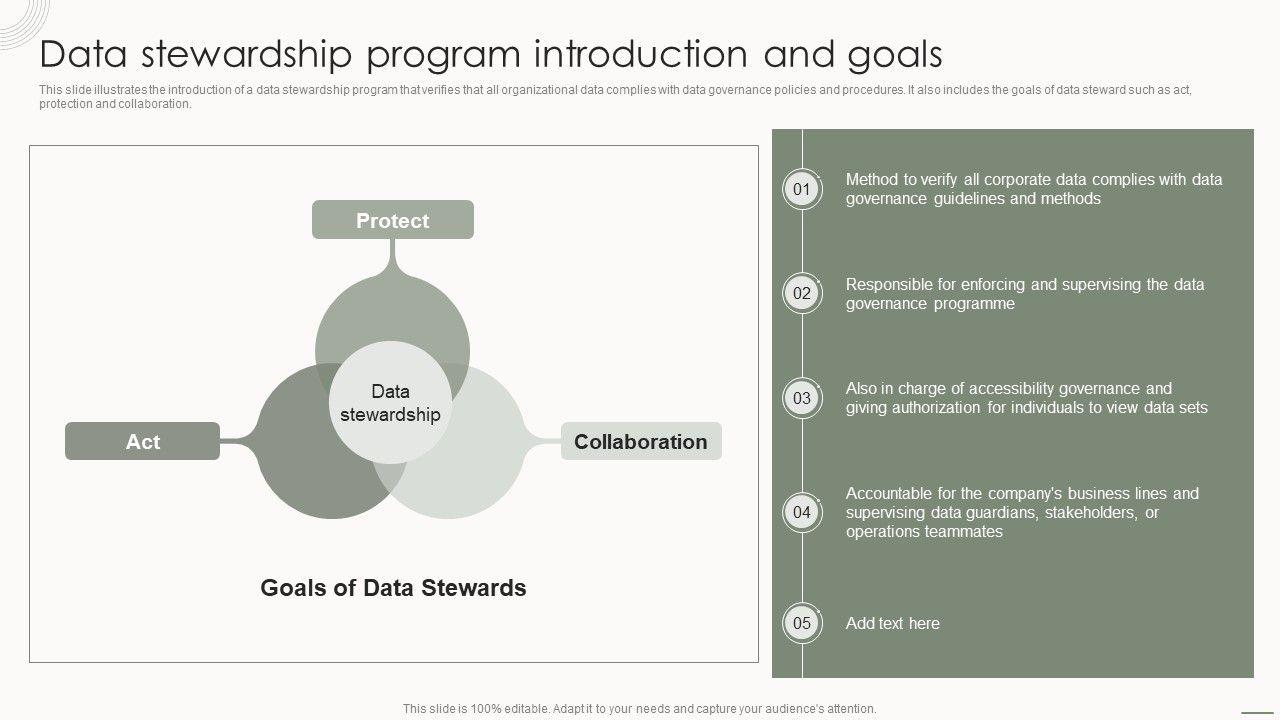 Data stewardship program introduction and goals

This slide illustrates the introduction of a data stewardship program that verifies that all organizational data complies with data governance policies and procedures. It also includes the goals of data steward such as act, protection and collaboration.

Protect

Data stewardship

Act

Collaboration

Goals of Data Stewards

01 Method to verify all corporate data complies with data governance guidelines and methods

02 Responsible for enforcing and supervising the data governance programme

03 Also in charge of accessibility governance and giving authorization for individuals to view data sets

04 Accountable for the company's business lines and supervising data guardians, stakeholders, or operations teammates

05 Add text here

This slide is 100% editable. Adapt it to your needs and capture your audience's attention.